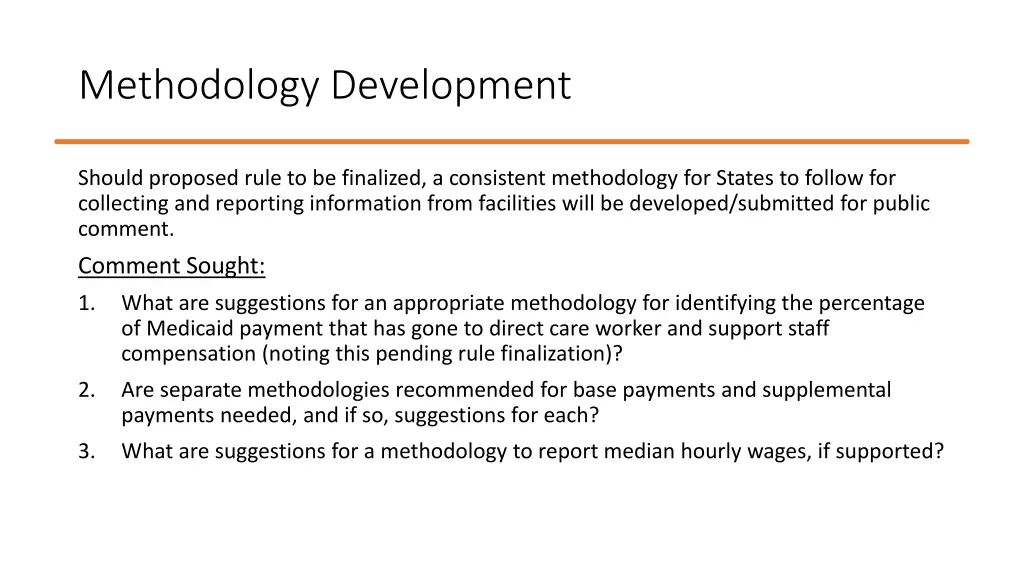 Methodology Development

Should proposed rule to be finalized, a consistent methodology for States to follow for collecting and reporting information from facilities will be developed/submitted for public comment.

Comment Sought:

1. What are suggestions for an appropriate methodology for identifying the percentage of Medicaid payment that has gone to direct care worker and support staff compensation (noting this pending rule finalization)?
2. Are separate methodologies recommended for base payments and supplemental payments needed, and if so, suggestions for each?
3. What are suggestions for a methodology to report median hourly wages, if supported?